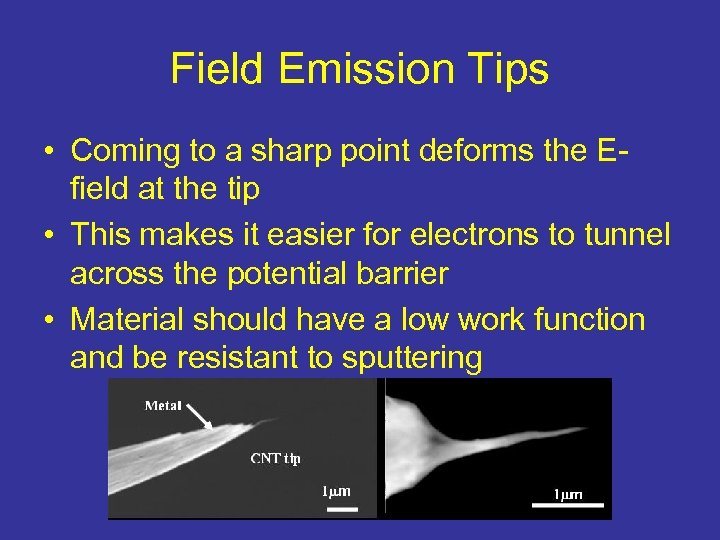 Field Emission Tips

• Coming to a sharp point deforms the E-field at the tip

• This makes it easier for electrons to tunnel across the potential barrier

• Material should have a low work function and be resistant to sputtering

Metal

CNT tip

1μm

1μm